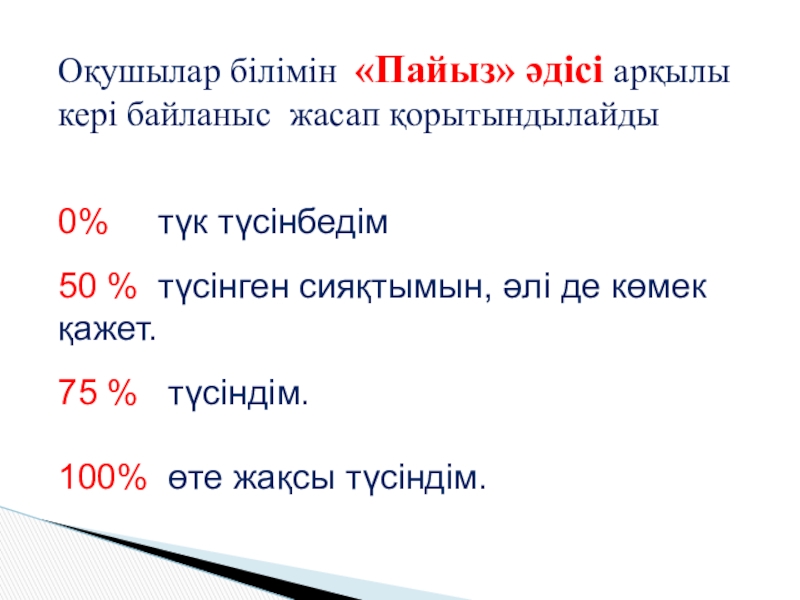 Оқушылар білімін «Пайыз» әдісі арқылы кері байланыс жасап қорытындылайды

0% түк түсінбедім

50 % түсінген сияқтымын, әлі де көмек қажет.

75 % түсіндім.

100% өте жақсы түсіндім.